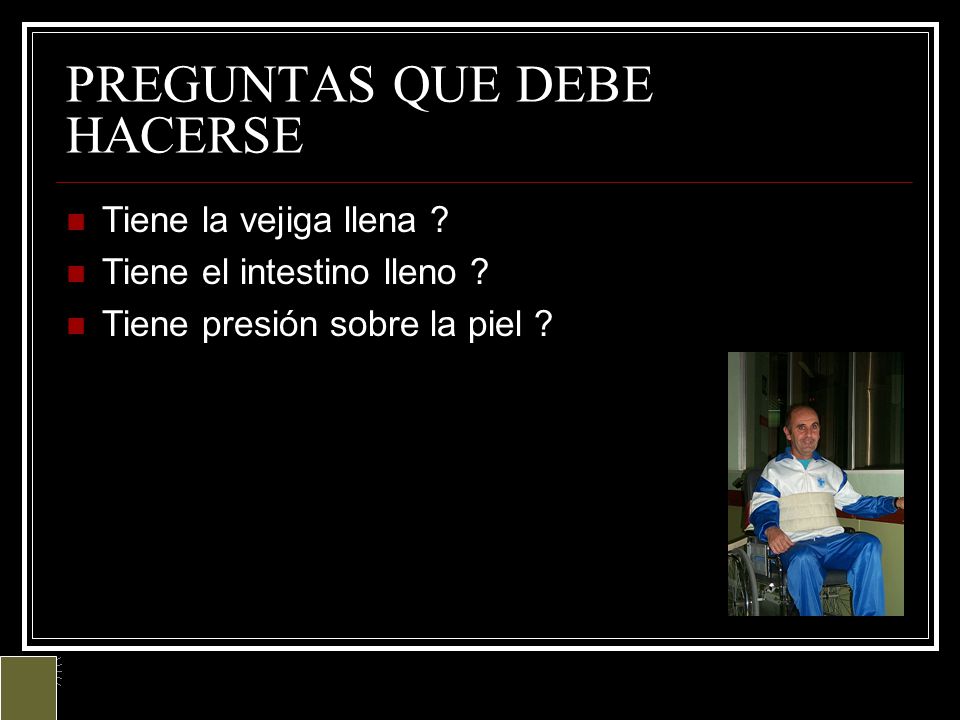 PREGUNTAS QUE DEBE HACERSE

Tiene la vejiga llena ?
Tiene el intestino lleno ?
Tiene presión sobre la piel ?